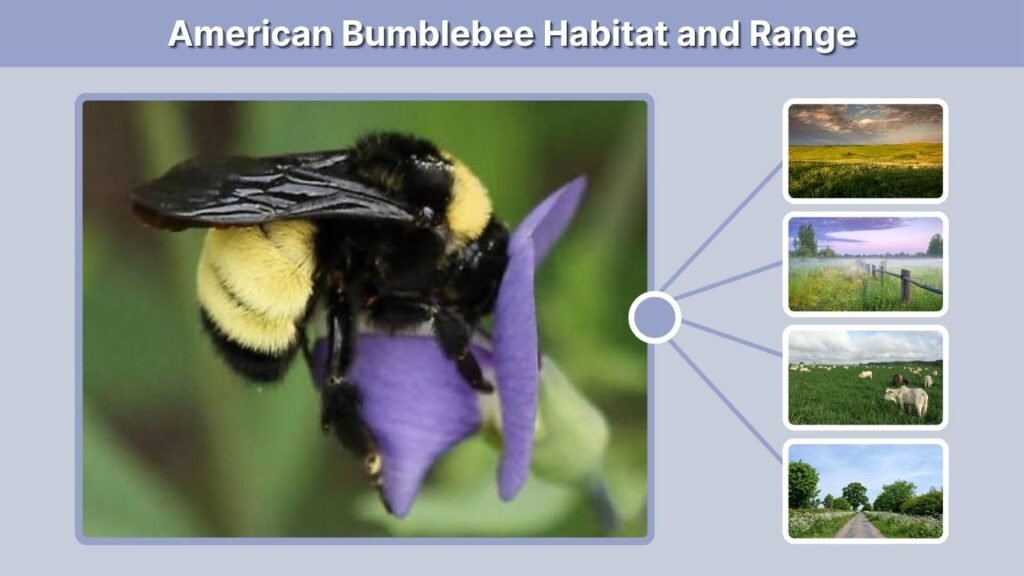 American Bumblebee Habitat and Range